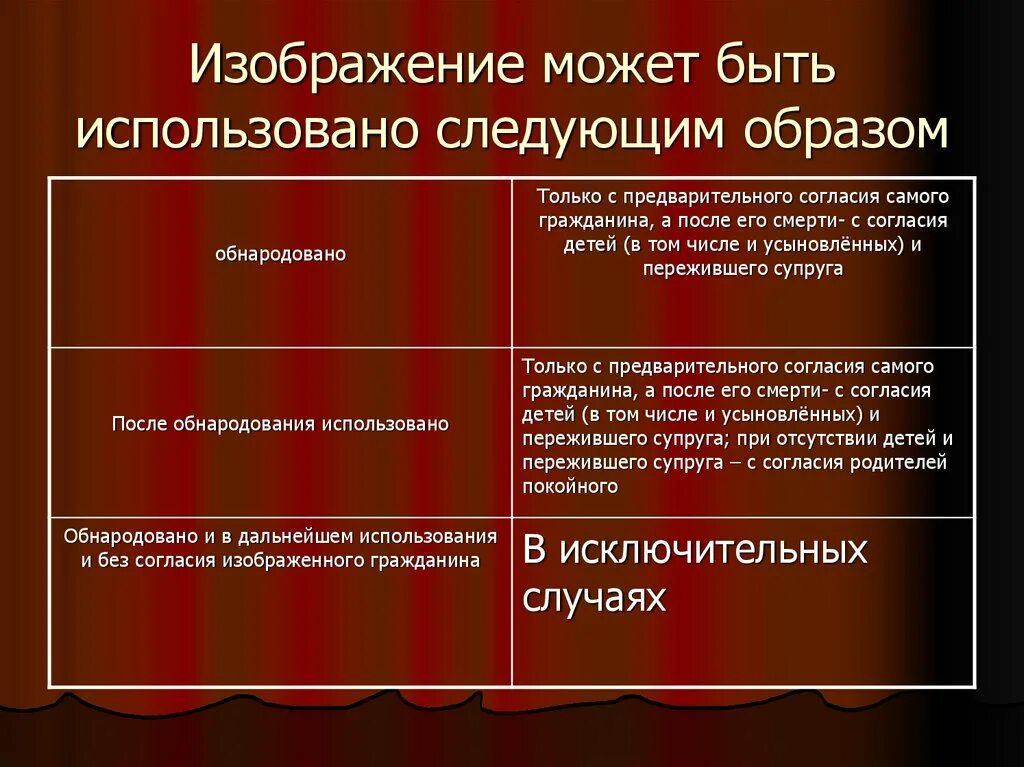 Изображение может быть использовано следующим образом

| | |
|---|---|
| обнародовано | Только с предварительного согласия самого гражданина, а после его смерти- с согласия детей (в том числе и усыновлённых) и пережившего супруга |
| После обнародования использовано | Только с предварительного согласия самого гражданина, а после его смерти- с согласия детей (в том числе и усыновлённых) и пережившего супруга; при отсутствии детей и пережившего супруга – с согласия родителей покойного |
| Обнародовано и в дальнейшем использования и без согласия изображенного гражданина | В исключительных случаях |